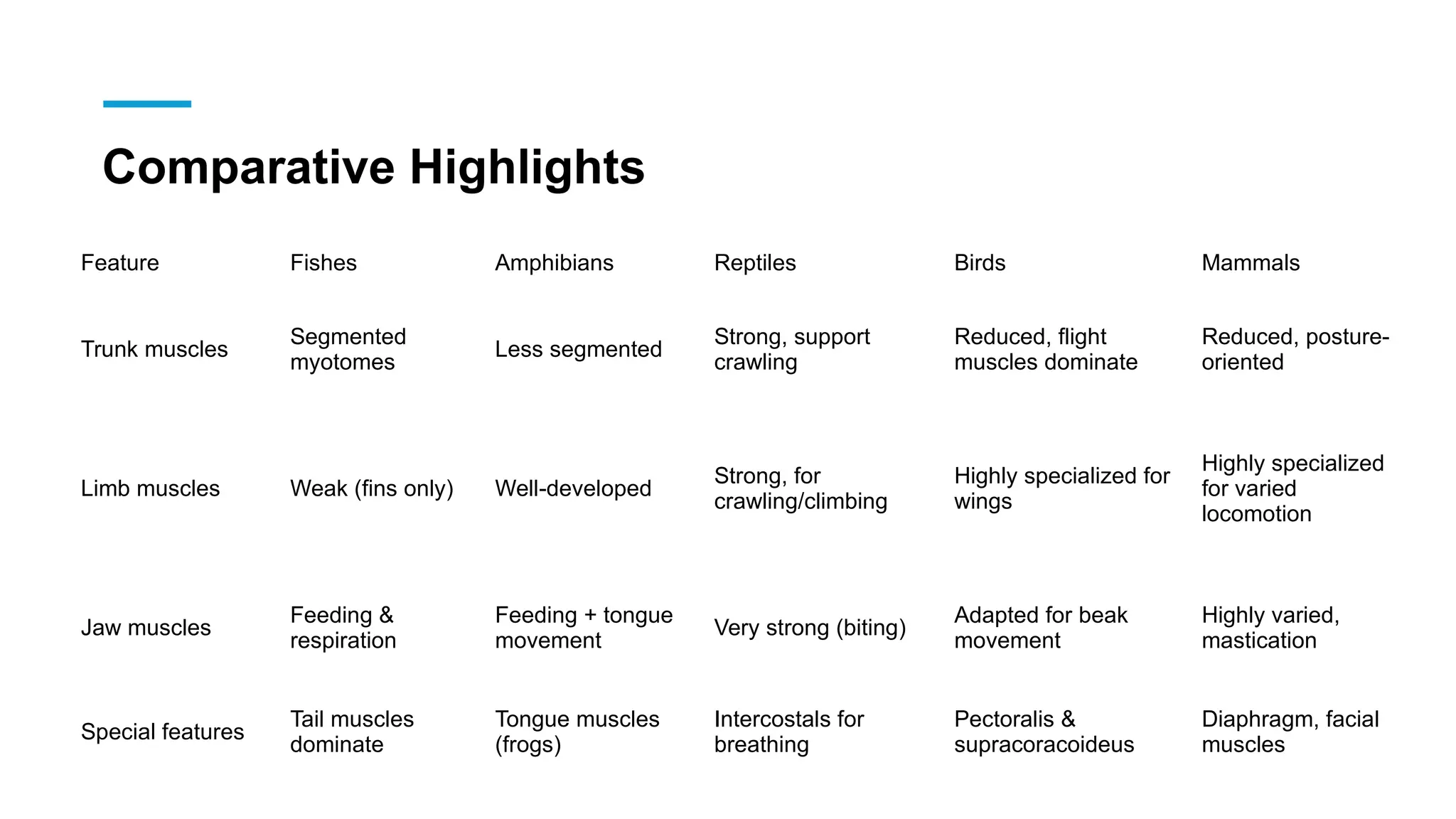 Comparative Highlights

| Feature | Fishes | Amphibians | Reptiles | Birds | Mammals |
|---|---|---|---|---|---|
| Trunk muscles | Segmented myotomes | Less segmented | Strong, support crawling | Reduced, flight muscles dominate | Reduced, posture-oriented |
| Limb muscles | Weak (fins only) | Well-developed | Strong, for crawling/climbing | Highly specialized for wings | Highly specialized for varied locomotion |
| Jaw muscles | Feeding & respiration | Feeding + tongue movement | Very strong (biting) | Adapted for beak movement | Highly varied, mastication |
| Special features | Tail muscles dominate | Tongue muscles (frogs) | Intercostals for breathing | Pectoralis & supracoracoideus | Diaphragm, facial muscles |